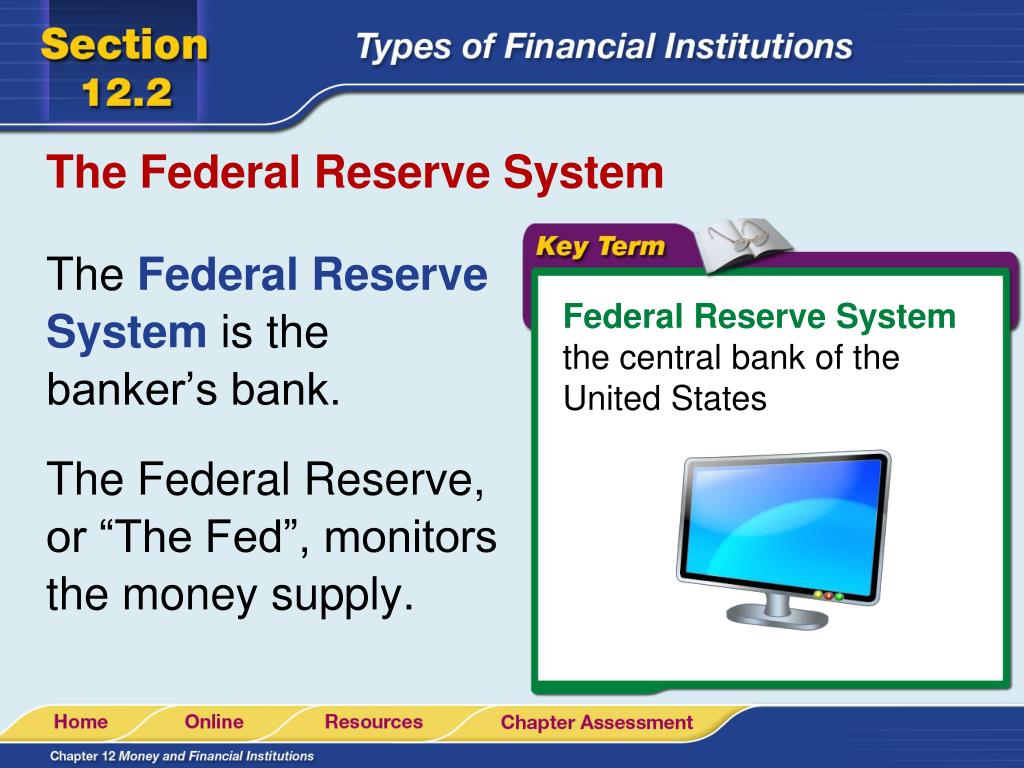 Section 12.2

Types of Financial Institutions

The Federal Reserve System

The Federal Reserve System is the banker’s bank.

The Federal Reserve, or “The Fed”, monitors the money supply.

Key Term

Federal Reserve System the central bank of the United States

Home Online Resources Chapter Assessment

Chapter 12 Money and Financial Institutions